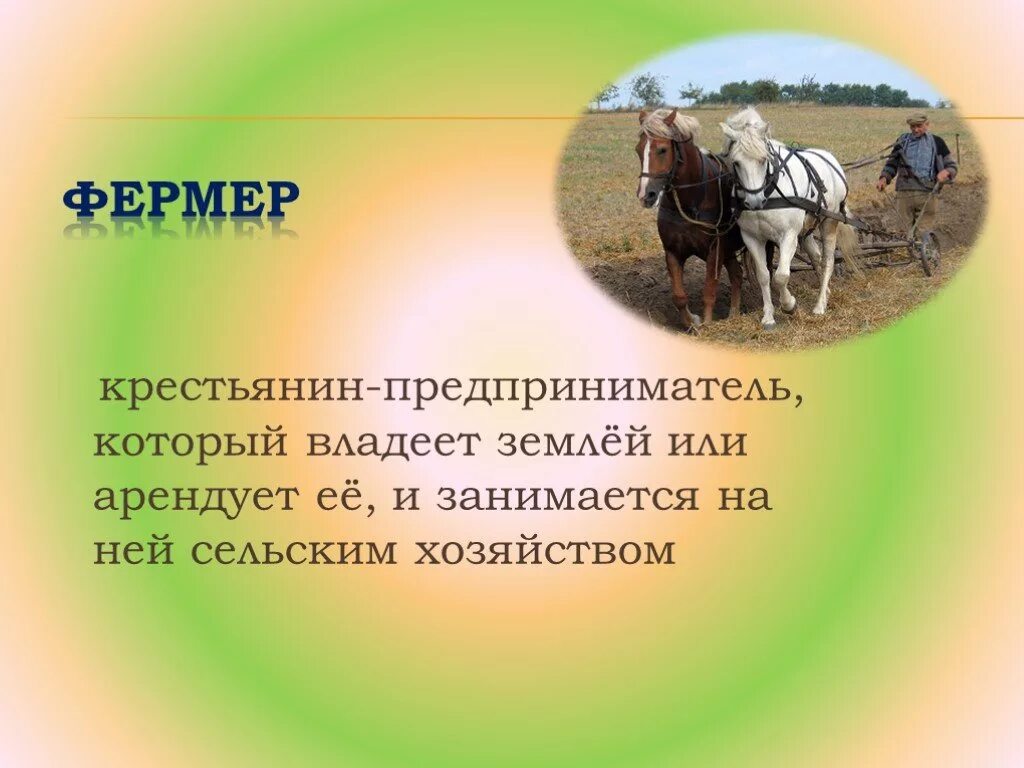 ФЕРМЕР

крестьянин-предприниматель, который владеет землёй или арендует её, и занимается на ней сельским хозяйством